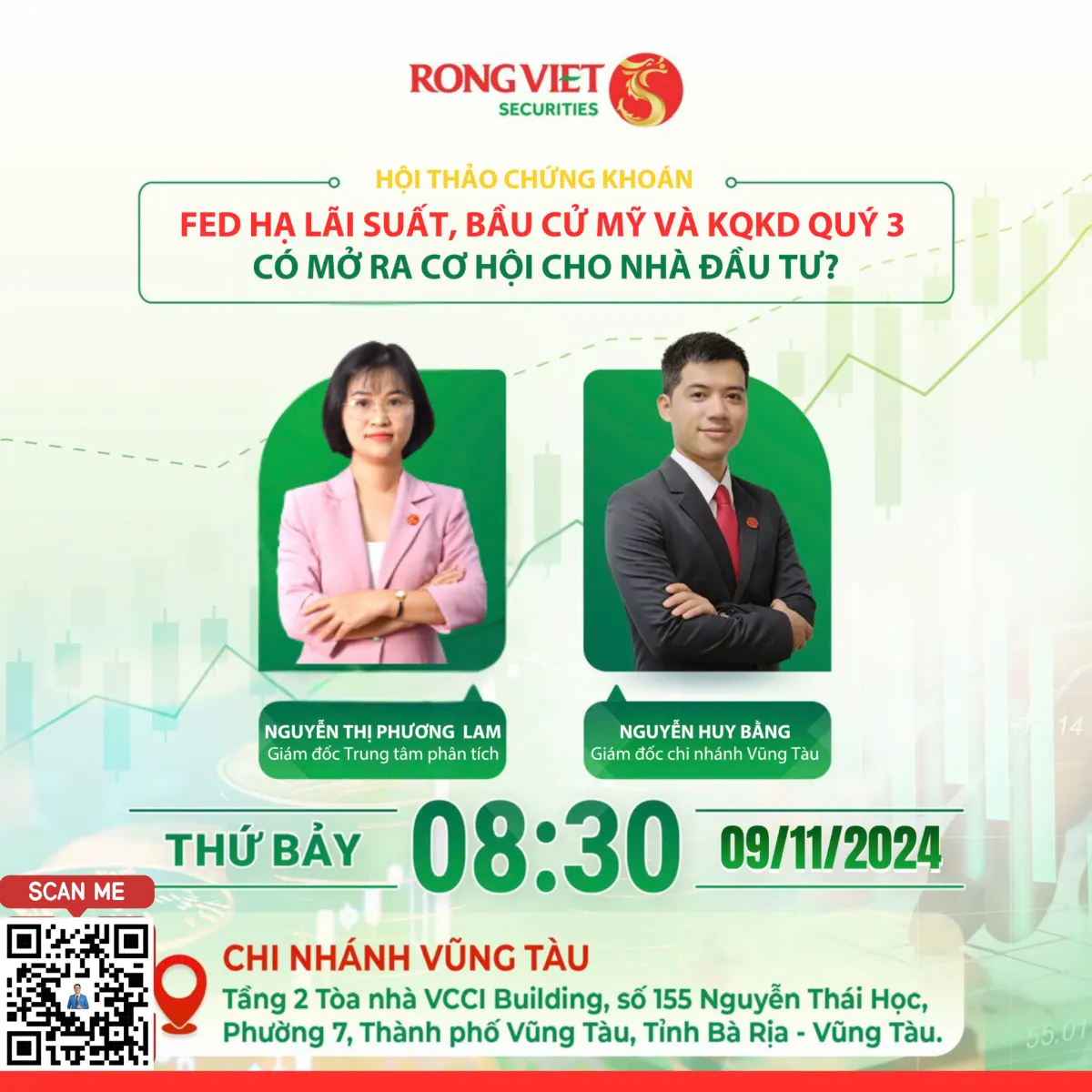 RONG VIET SECURITIES

HỘI THẢO CHỨNG KHOÁN

FED HẠ LÃI SUẤT, BẦU CỬ MỸ VÀ KQKD QUÝ 3 CÓ MỞ RA CƠ HỘI CHO NHÀ ĐẦU TƯ?

NGUYỄN THỊ PHƯƠNG LAM
Giám đốc Trung tâm phân tích

NGUYỄN HUY BẰNG
Giám đốc chi nhánh Vũng Tàu

THỨ BẢY 08:30 09/11/2024

SCAN ME

CHI NHÁNH VŨNG TÀU
Tầng 2 Tòa nhà VCCI Building, số 155 Nguyễn Thái Học, Phường 7, Thành phố Vũng Tàu, Tỉnh Bà Rịa - Vũng Tàu.